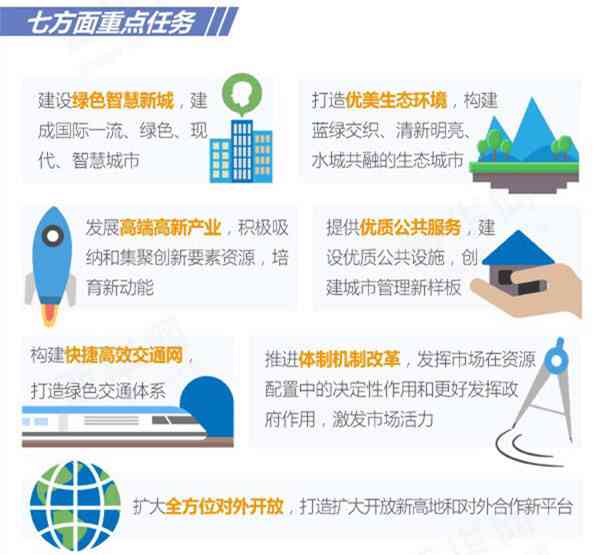 七方面重点任务

建设绿色智慧新城，建成国际一流、绿色、现代、智慧城市

打造优美生态环境，构建蓝绿交织、清新明亮、水城共融的生态城市

发展高端高新产业，积极吸纳和集聚创新要素资源，培育新动能

提供优质公共服务，建设优质公共设施，创建城市管理新样板

构建快捷高效交通网，打造绿色交通体系

推进体制机制改革，发挥市场在资源配置中的决定性作用和更好发挥政府作用，激发市场活力

扩大全方位对外开放，打造扩大开放新高地和对外合作新平台